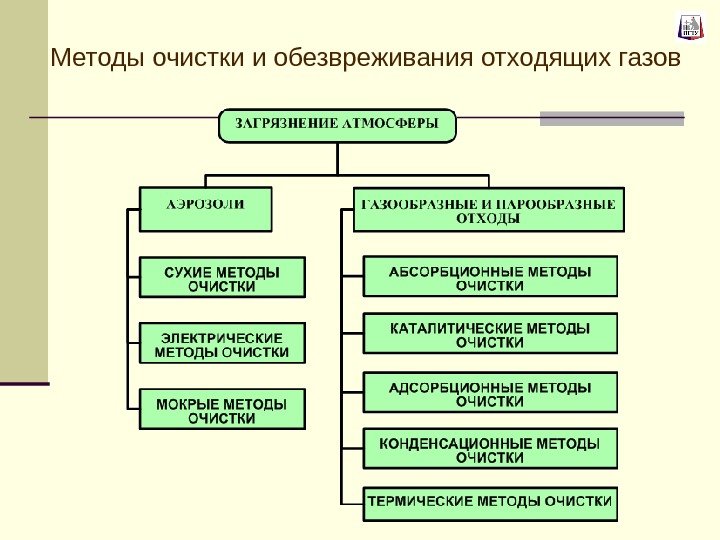 ПГТУ

Методы очистки и обезвреживания отходящих газов

ЗАГРЯЗНЕНИЕ АТМОСФЕРЫ

АЭРОЗОЛИ

СУХИЕ МЕТОДЫ ОЧИСТКИ

ЭЛЕКТРИЧЕСКИЕ МЕТОДЫ ОЧИСТКИ

МОКРЫЕ МЕТОДЫ ОЧИСТКИ

ГАЗООБРАЗНЫЕ И ПАРООБРАЗНЫЕ ОТХОДЫ

АБСОРБЦИОННЫЕ МЕТОДЫ ОЧИСТКИ

КАТАЛИТИЧЕСКИЕ МЕТОДЫ ОЧИСТКИ

АДСОРБЦИОННЫЕ МЕТОДЫ ОЧИСТКИ

КОНДЕНСАЦИОННЫЕ МЕТОДЫ ОЧИСТКИ

ТЕРМИЧЕСКИЕ МЕТОДЫ ОЧИСТКИ